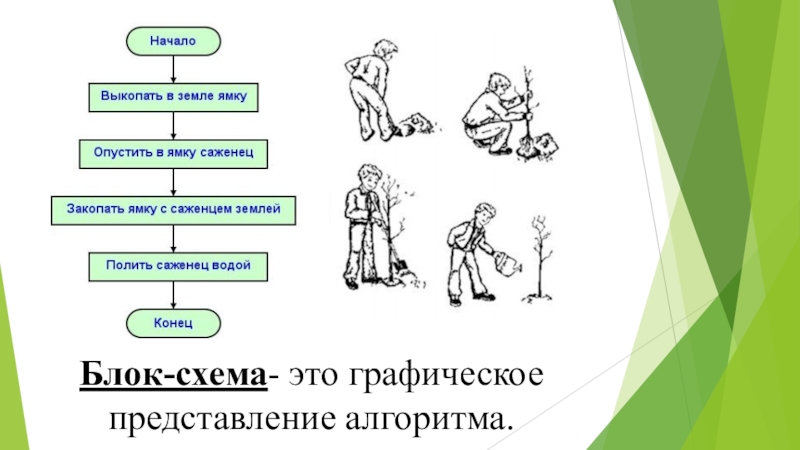 Начало

Выкопать в земле ямку

Опустить в ямку саженец

Закопать ямку с саженцем землей

Полить саженец водой

Конец

Блок-схема- это графическое представление алгоритма.